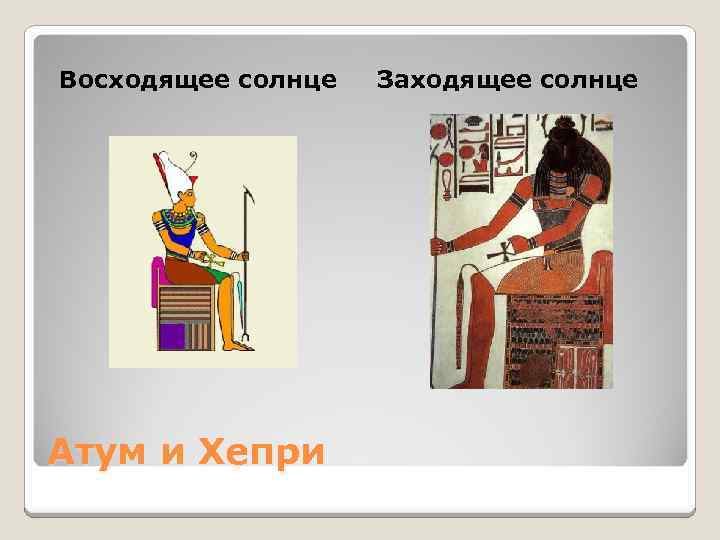 Восходящее солнце

Заходящее солнце

Атум и Хепри